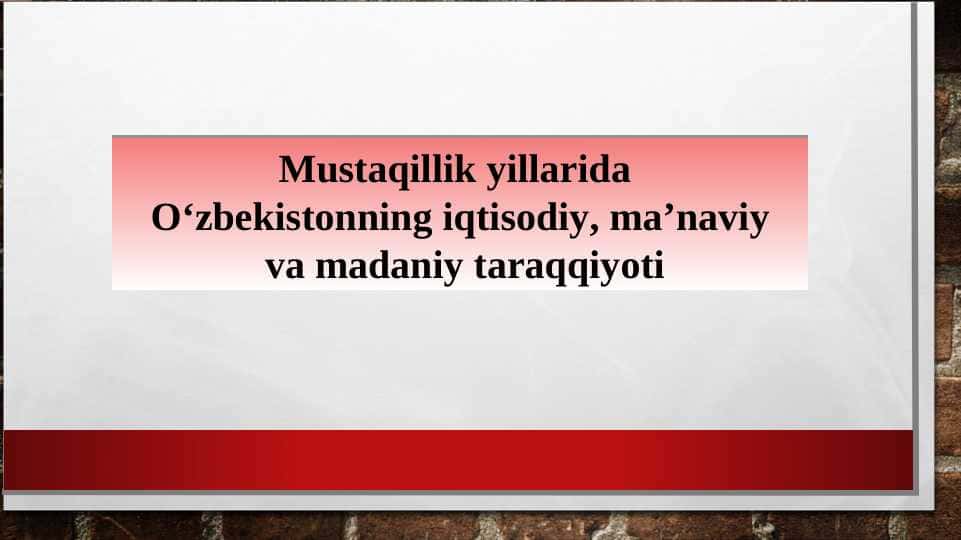 Mustaqillik yillarida O‘zbekistonning iqtisodiy, ma’naviy va madaniy taraqqiyoti